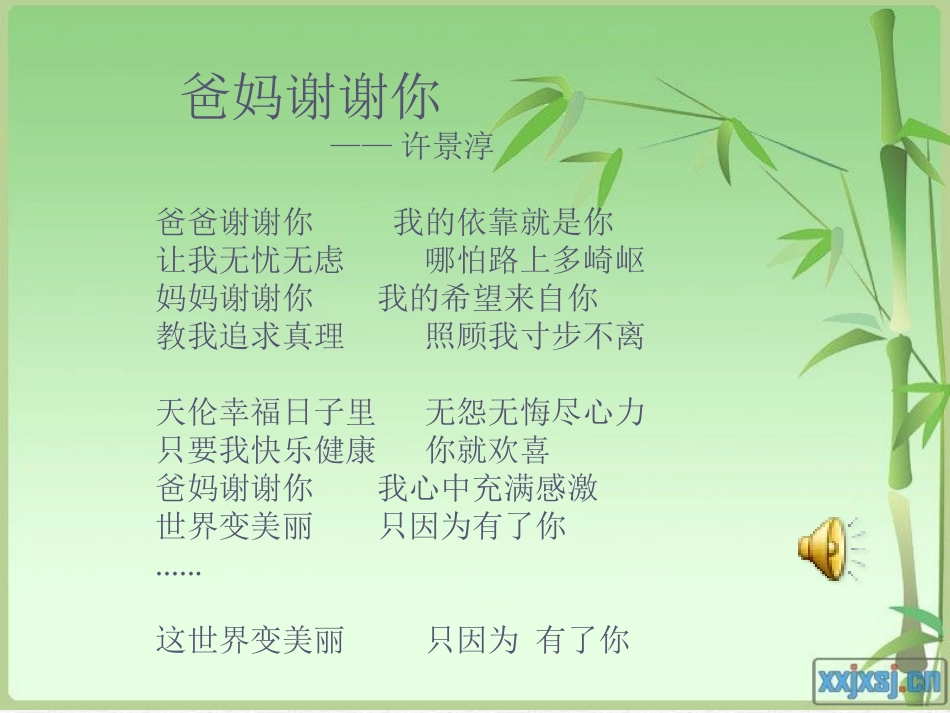 爸妈谢谢你

—— 许景淳

爸爸谢谢你　我的依靠就是你
让我无忧无虑　哪怕路上多崎岖
妈妈谢谢你　我的希望来自你
教我追求真理　照顾我寸步不离

天伦幸福日子里　无怨无悔尽心力
只要我快乐健康　你就欢喜
爸妈谢谢你　我心中充满感激
世界变美丽　只因为有了你
……

这世界变美丽　只因为 有了你

xxjxsj.cn